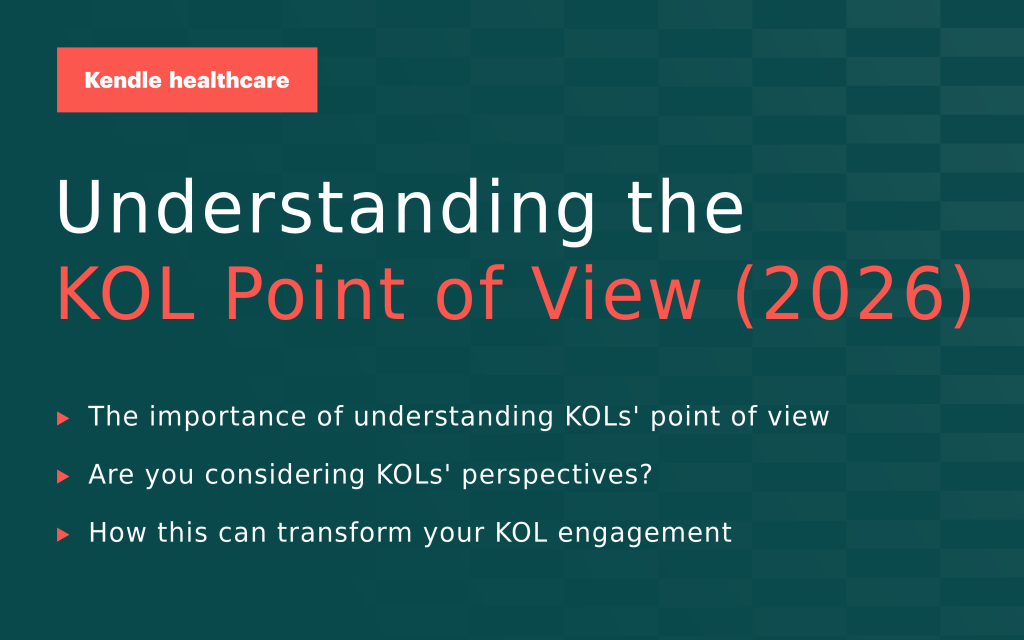 Kendle healthcare

Understanding the
KOL Point of View (2026)

▸ The importance of understanding KOLs' point of view

▸ Are you considering KOLs' perspectives?

▸ How this can transform your KOL engagement